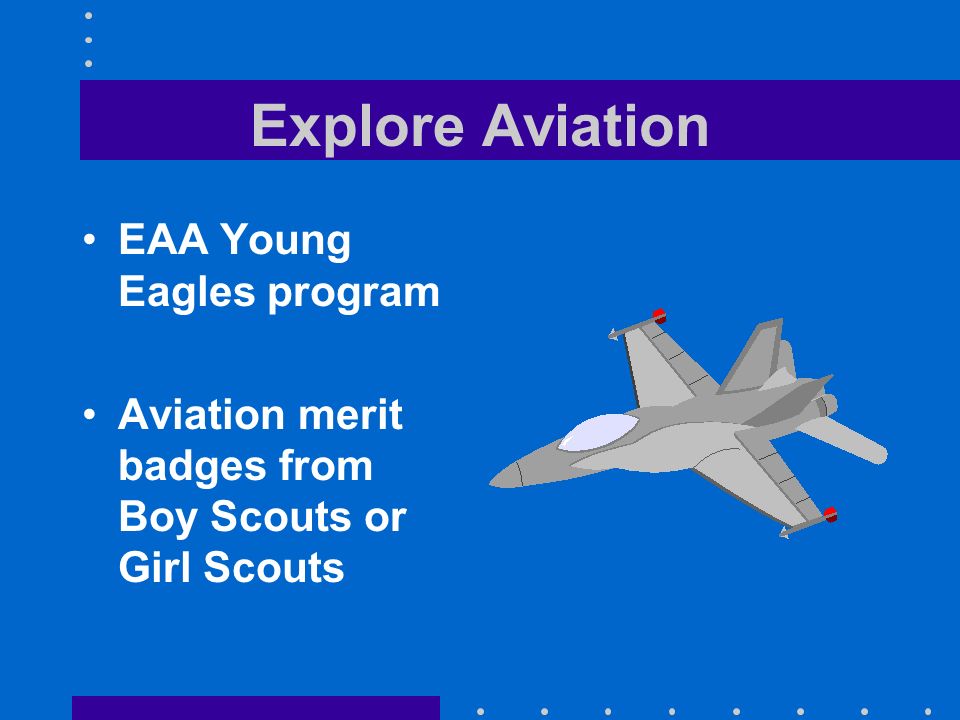 Explore Aviation

• EAA Young Eagles program

• Aviation merit badges from Boy Scouts or Girl Scouts